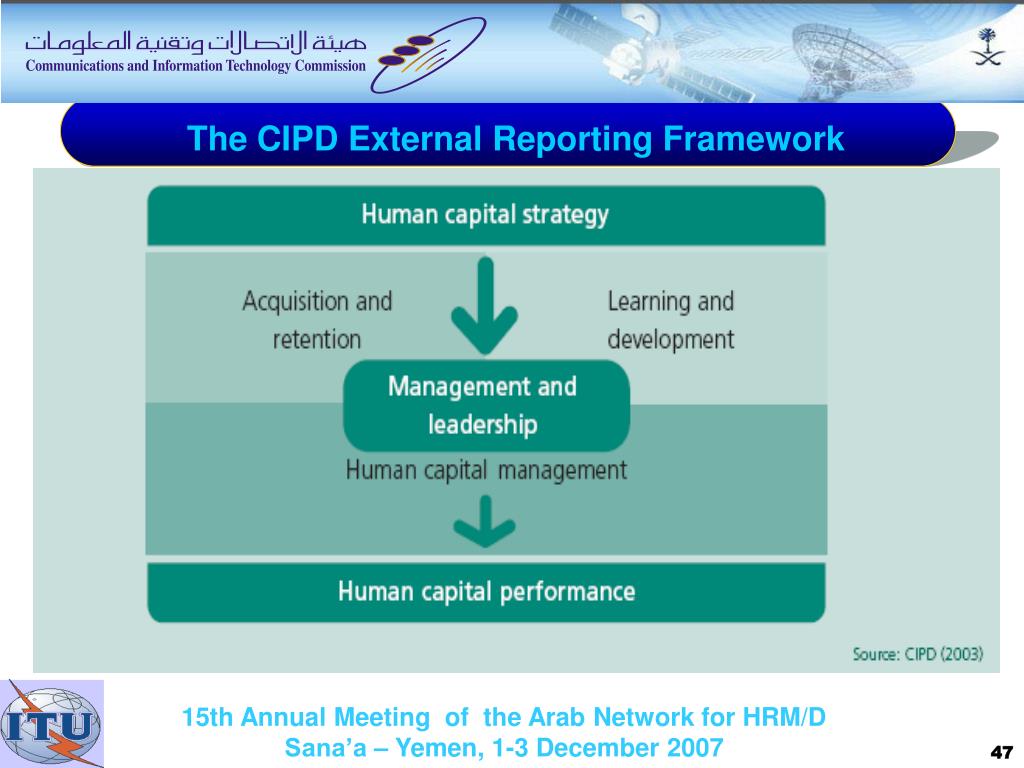 هيئة الاتصالات وتقنية المعلومات
Communications and Information Technology Commission

The CIPD External Reporting Framework

Human capital strategy

Acquisition and retention

Learning and development

Management and leadership

Human capital management

Human capital performance

Source: CIPD (2003)

ITU

15th Annual Meeting of the Arab Network for HRM/D
Sana'a – Yemen, 1-3 December 2007

47